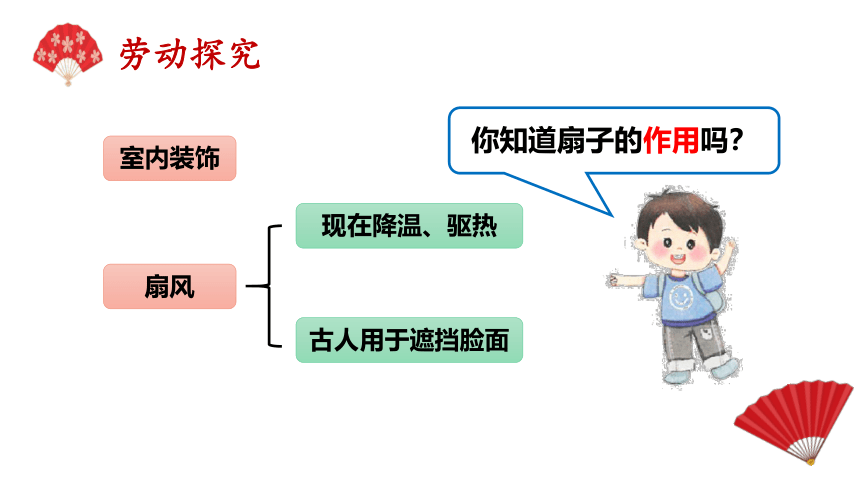 劳动探究

你知道扇子的作用吗？

室内装饰

扇风

现在降温、驱热

古人用于遮挡脸面